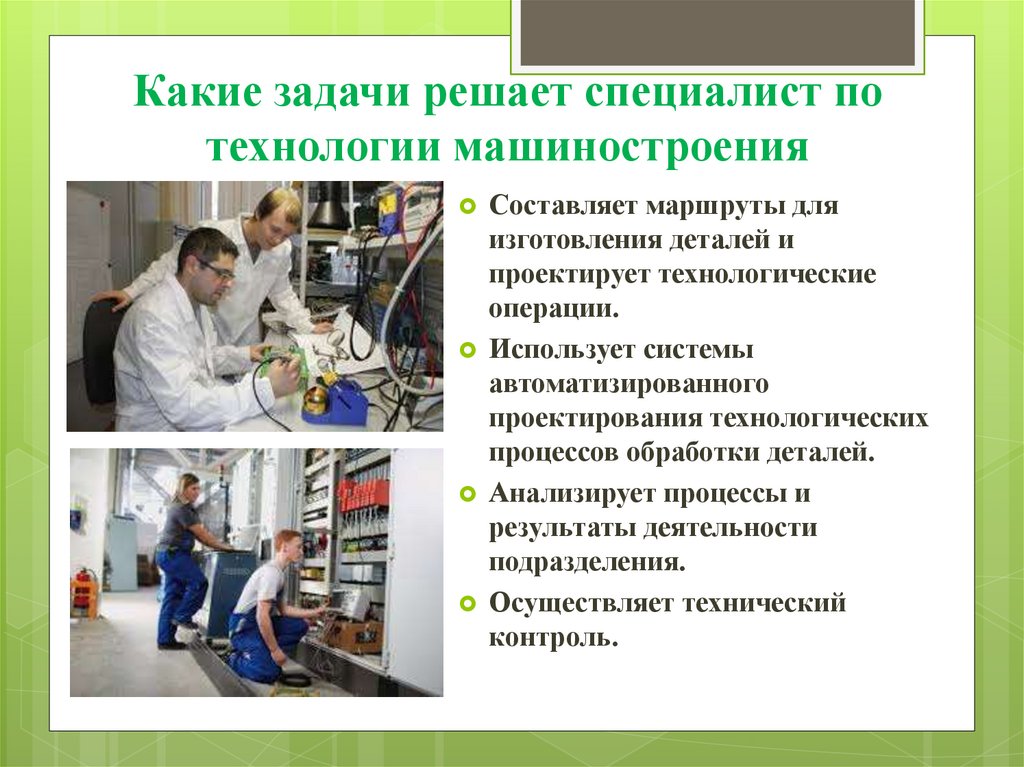 Какие задачи решает специалист по технологии машиностроения

Составляет маршруты для изготовления деталей и проектирует технологические операции.

Использует системы автоматизированного проектирования технологических процессов обработки деталей.

Анализирует процессы и результаты деятельности подразделения.

Осуществляет технический контроль.